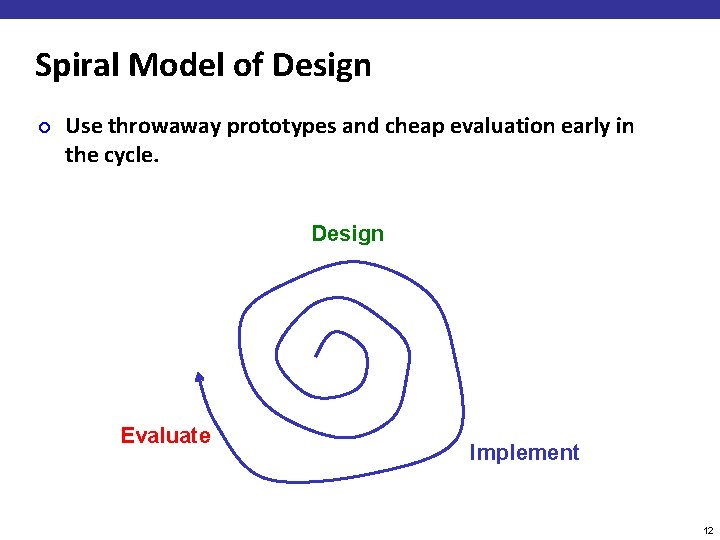 Spiral Model of Design

Use throwaway prototypes and cheap evaluation early in the cycle.

Design

Evaluate

Implement

12